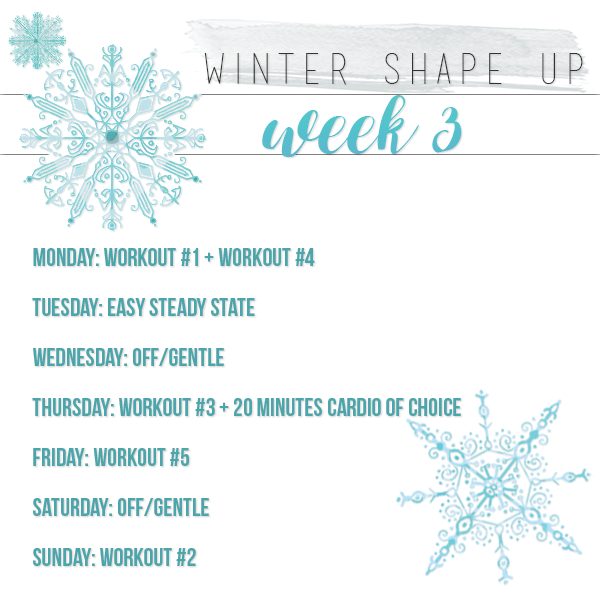 WINTER SHAPE UP

week 3

MONDAY: WORKOUT #1 + WORKOUT #4

TUESDAY: EASY STEADY STATE

WEDNESDAY: OFF/GENTLE

THURSDAY: WORKOUT #3 + 20 MINUTES CARDIO OF CHOICE

FRIDAY: WORKOUT #5

SATURDAY: OFF/GENTLE

SUNDAY: WORKOUT #2